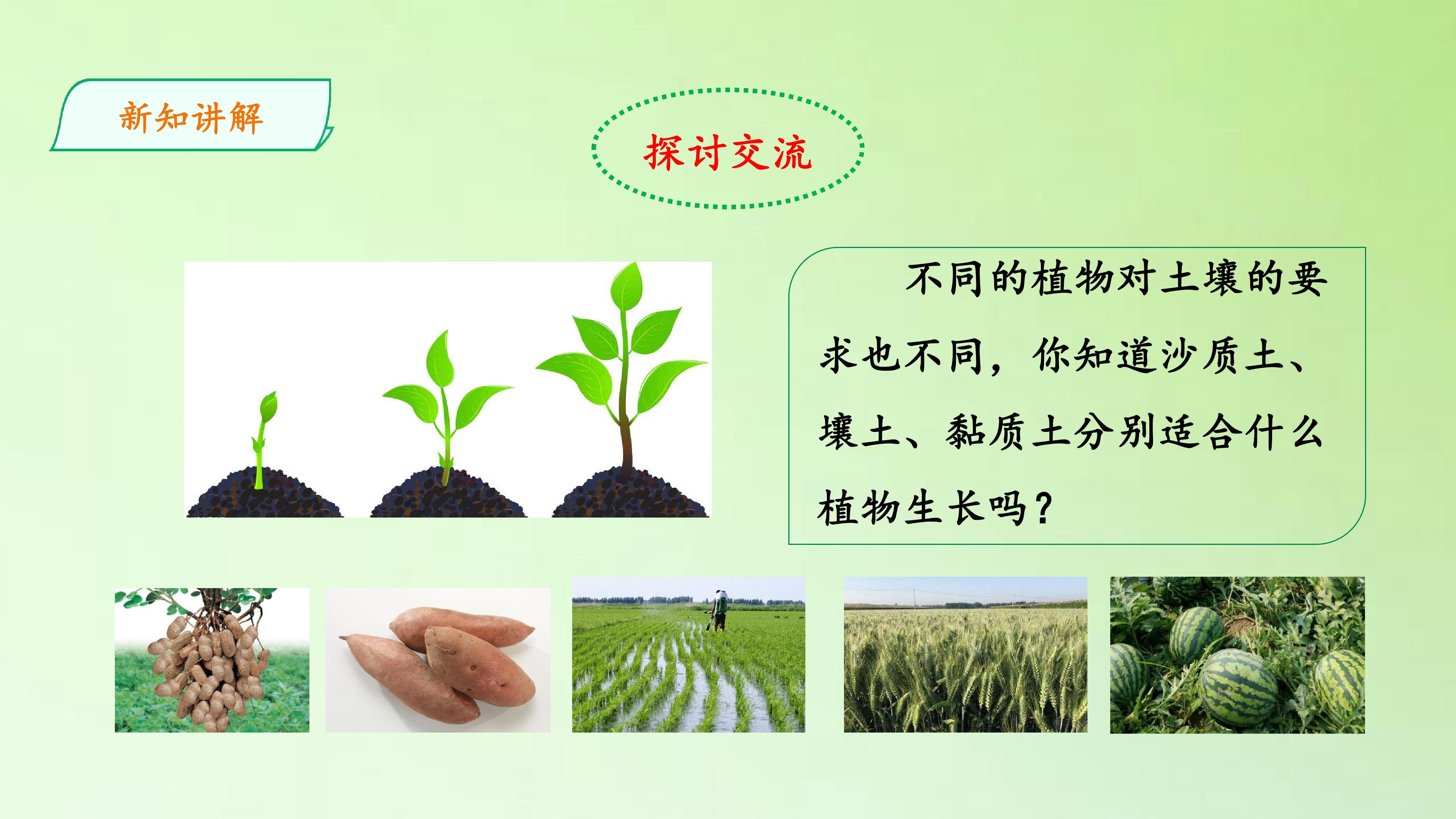 新知讲解

探讨交流

不同的植物对土壤的要求也不同，你知道沙质土、壤土、黏质土分别适合什么植物生长吗？